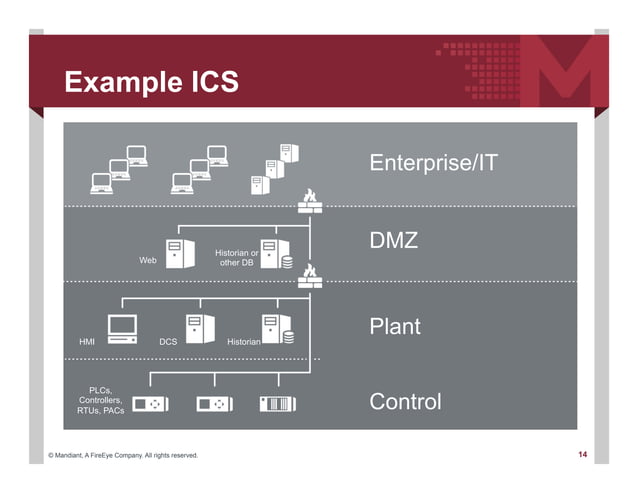 Example ICS

Enterprise/IT

Web

Historian or other DB

DMZ

HMI

DCS

Historian

Plant

PLCs, Controllers, RTUs, PACs

Control

© Mandiant, A FireEye Company. All rights reserved.

14